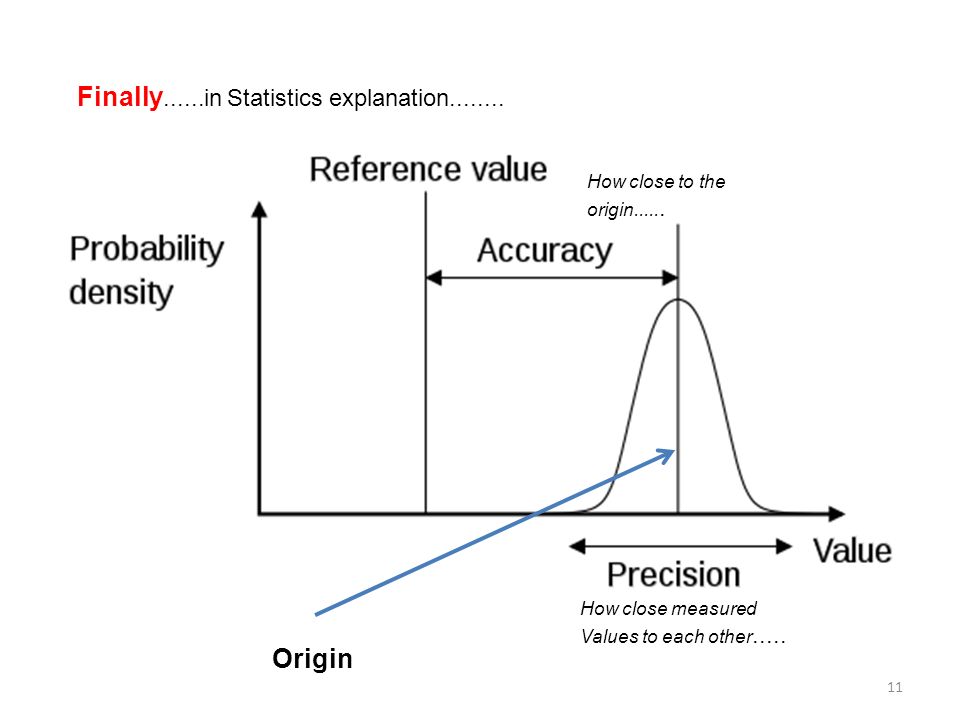 Finally......in Statistics explanation........

Reference value

How close to the origin......

Probability density

Accuracy

Value

Precision

How close measured Values to each other.....

Origin

11